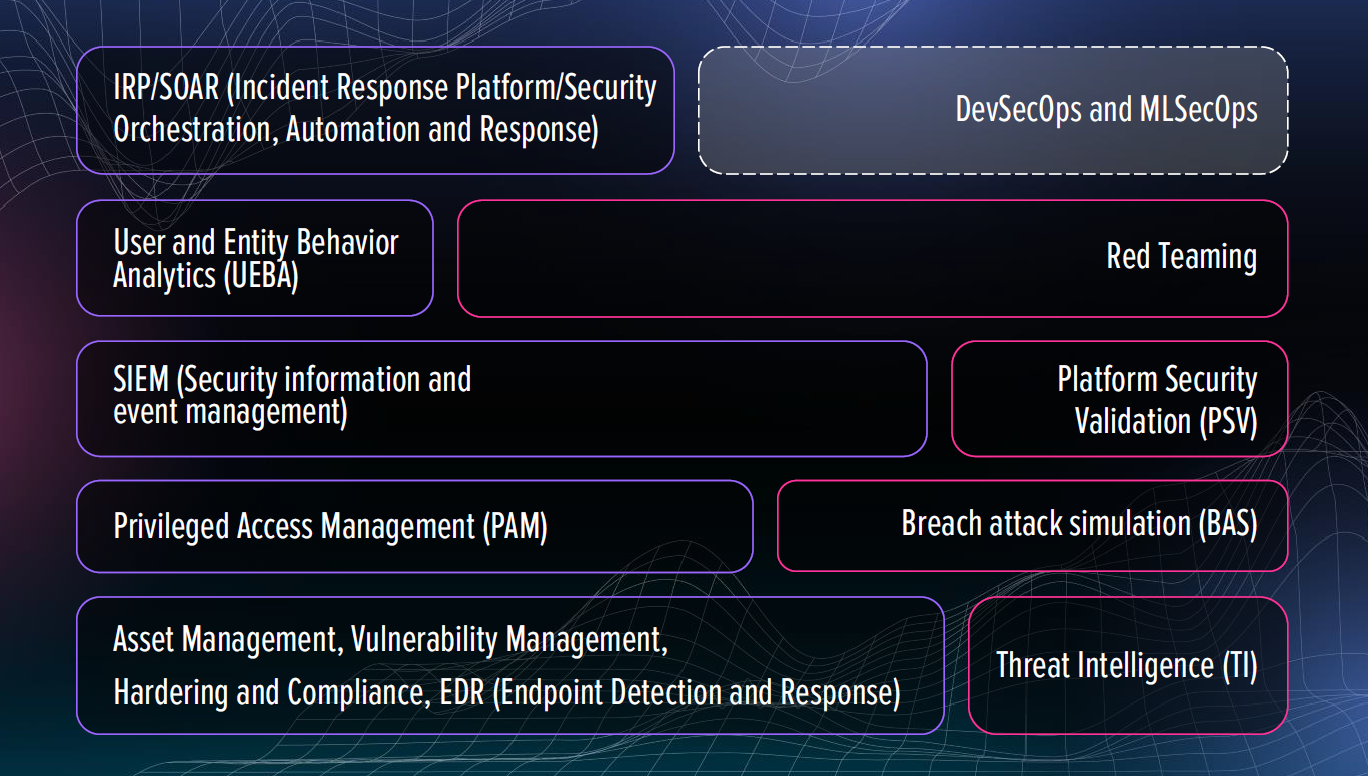 IRP/SOAR (Incident Response Platform/Security Orchestration, Automation and Response)

DevSecOps and MLSecOps

User and Entity Behavior Analytics (UEBA)

Red Teaming

SIEM (Security information and event management)

Platform Security Validation (PSV)

Privileged Access Management (PAM)

Breach attack simulation (BAS)

Asset Management, Vulnerability Management, Hardering and Compliance, EDR (Endpoint Detection and Response)

Threat Intelligence (TI)